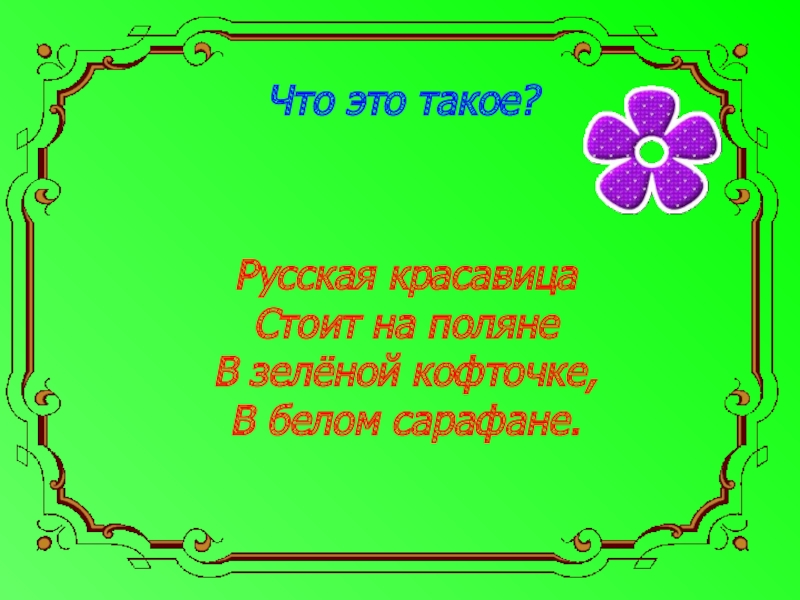 Что это такое?

Русская красавица
Стоит на поляне
В зелёной кофточке,
В белом сарафане.